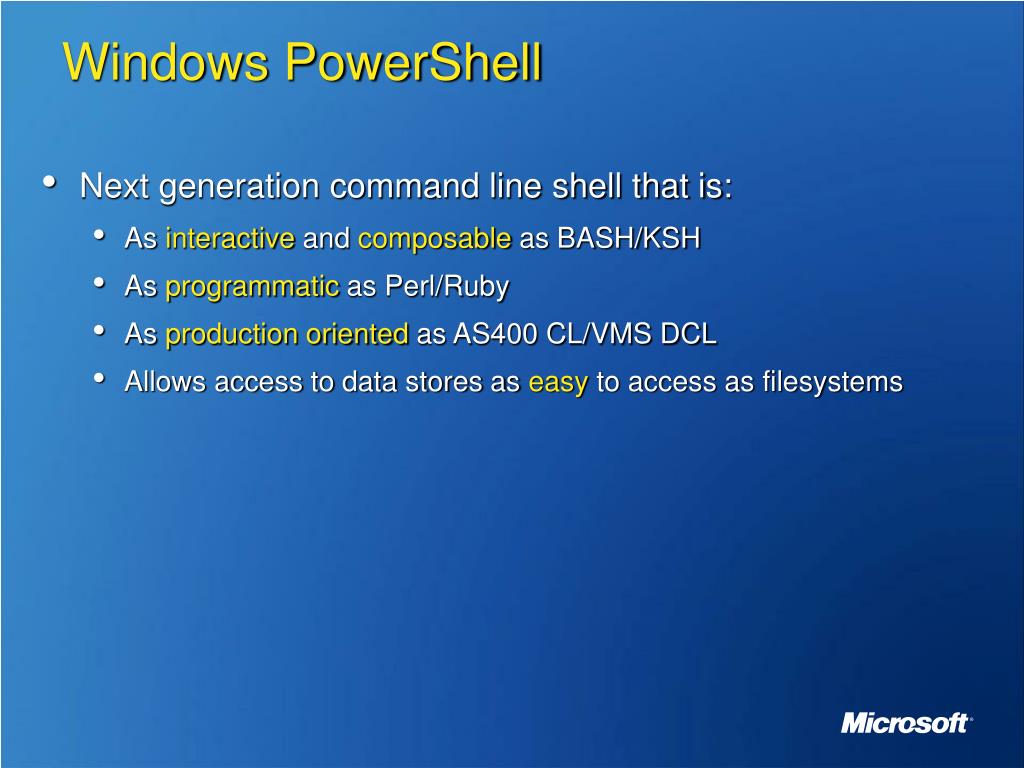 Windows PowerShell

• Next generation command line shell that is:
  • As interactive and composable as BASH/KSH
  • As programmatic as Perl/Ruby
  • As production oriented as AS400 CL/VMS DCL
  • Allows access to data stores as easy to access as filesystems

Microsoft®